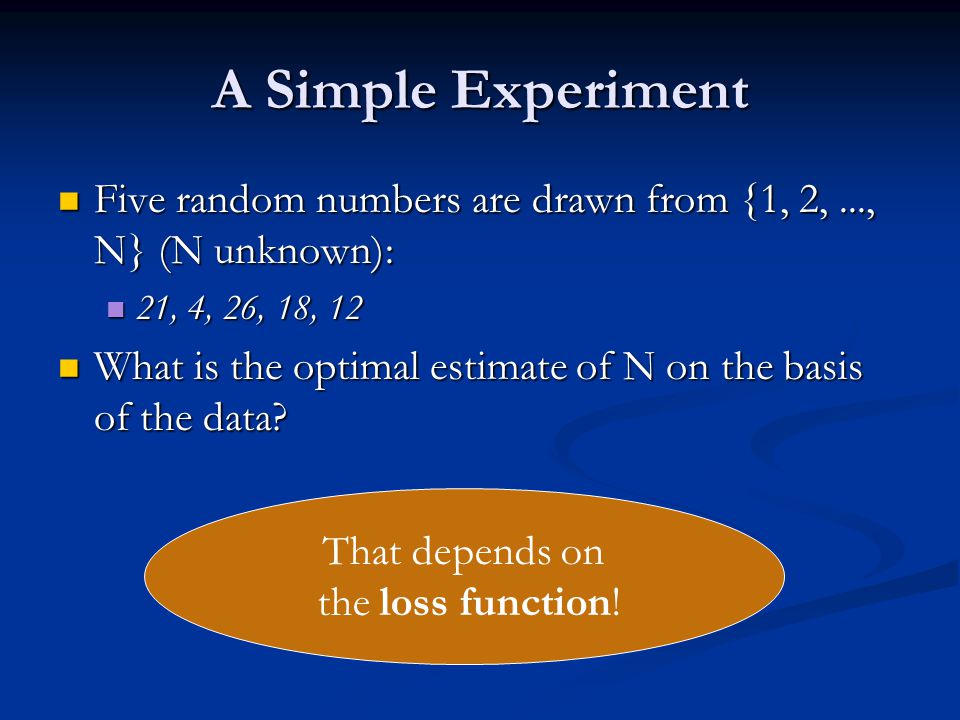 A Simple Experiment

Five random numbers are drawn from {1, 2, ..., N} (N unknown):

21, 4, 26, 18, 12

What is the optimal estimate of N on the basis of the data?

That depends on the loss function!